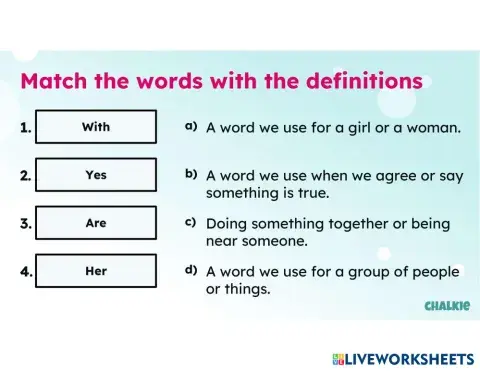 Match the words with the definitions

1. With

2. Yes

3. Are

4. Her

a) A word we use for a girl or a woman.

b) A word we use when we agree or say something is true.

c) Doing something together or being near someone.

d) A word we use for a group of people or things.

CHALKIE

LIVEWORKSHEETS